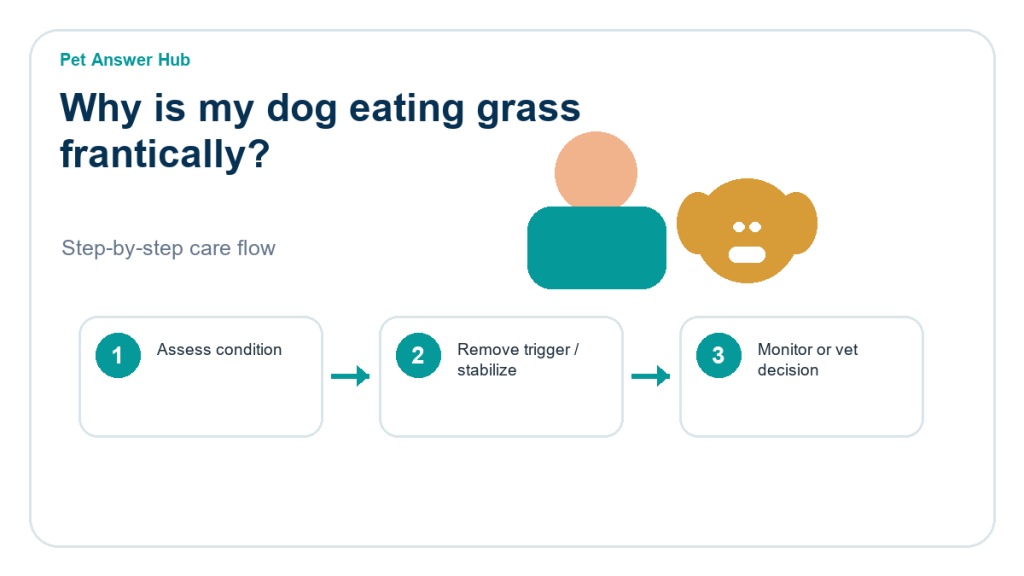 Pet Answer Hub

Why is my dog eating grass frantically?

Step-by-step care flow

1 Assess condition

2 Remove trigger / stabilize

3 Monitor or vet decision